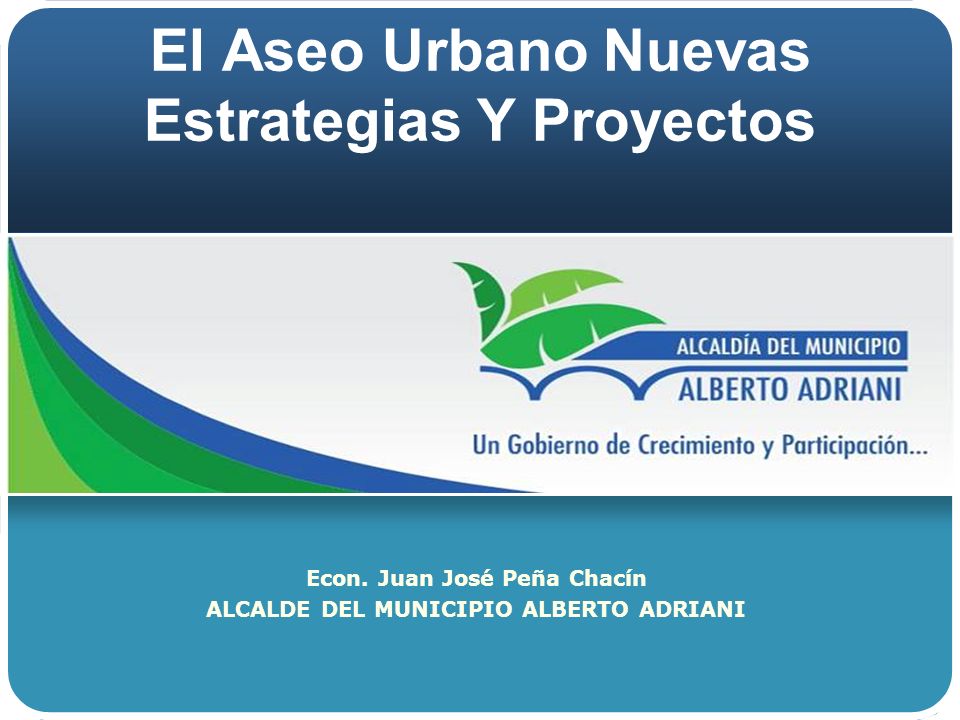 El Aseo Urbano Nuevas Estrategias Y Proyectos

ALCALDÍA DEL MUNICIPIO
ALBERTO ADRIANI

Un Gobierno de Crecimiento y Participación...

Econ. Juan José Peña Chacín
ALCALDE DEL MUNICIPIO ALBERTO ADRIANI